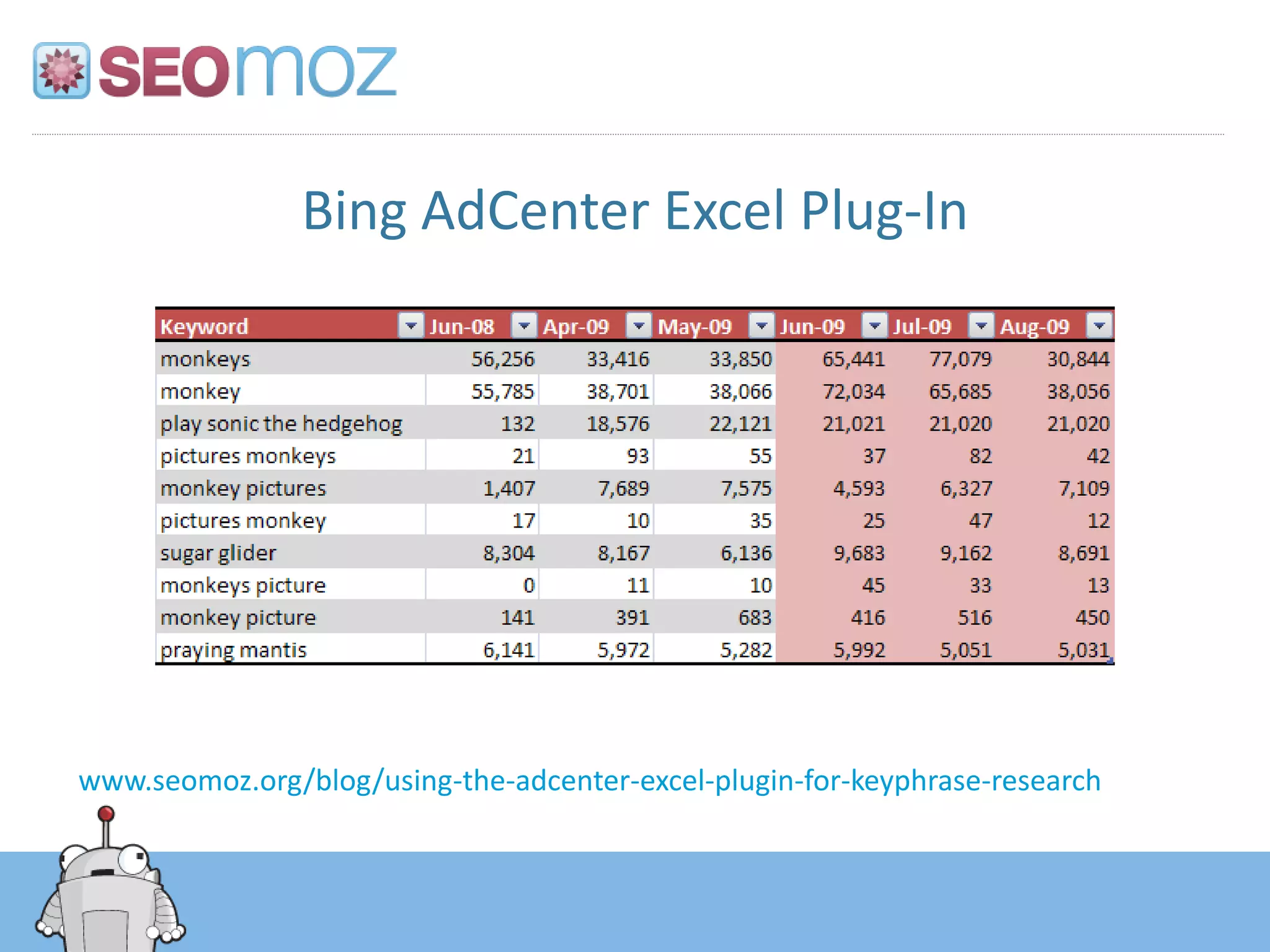 SEOmoz

Bing AdCenter Excel Plug-In

| Keyword | Jun-08 | Apr-09 | May-09 | Jun-09 | Jul-09 | Aug-09 |
|---|---|---|---|---|---|---|
| monkeys | 56,256 | 33,416 | 33,850 | 65,441 | 77,079 | 30,844 |
| monkey | 55,785 | 38,701 | 38,066 | 72,034 | 65,685 | 38,056 |
| play sonic the hedgehog | 132 | 18,576 | 22,121 | 21,021 | 21,020 | 21,020 |
| pictures monkeys | 21 | 93 | 55 | 37 | 82 | 42 |
| monkey pictures | 1,407 | 7,689 | 7,575 | 4,593 | 6,327 | 7,109 |
| pictures monkey | 17 | 10 | 35 | 25 | 47 | 12 |
| sugar glider | 8,304 | 8,167 | 6,136 | 9,683 | 9,162 | 8,691 |
| monkeys picture | 0 | 11 | 10 | 45 | 33 | 13 |
| monkey picture | 141 | 391 | 683 | 416 | 516 | 450 |
| praying mantis | 6,141 | 5,972 | 5,282 | 5,992 | 5,051 | 5,031 |

www.seomoz.org/blog/using-the-adcenter-excel-plugin-for-keyphrase-research